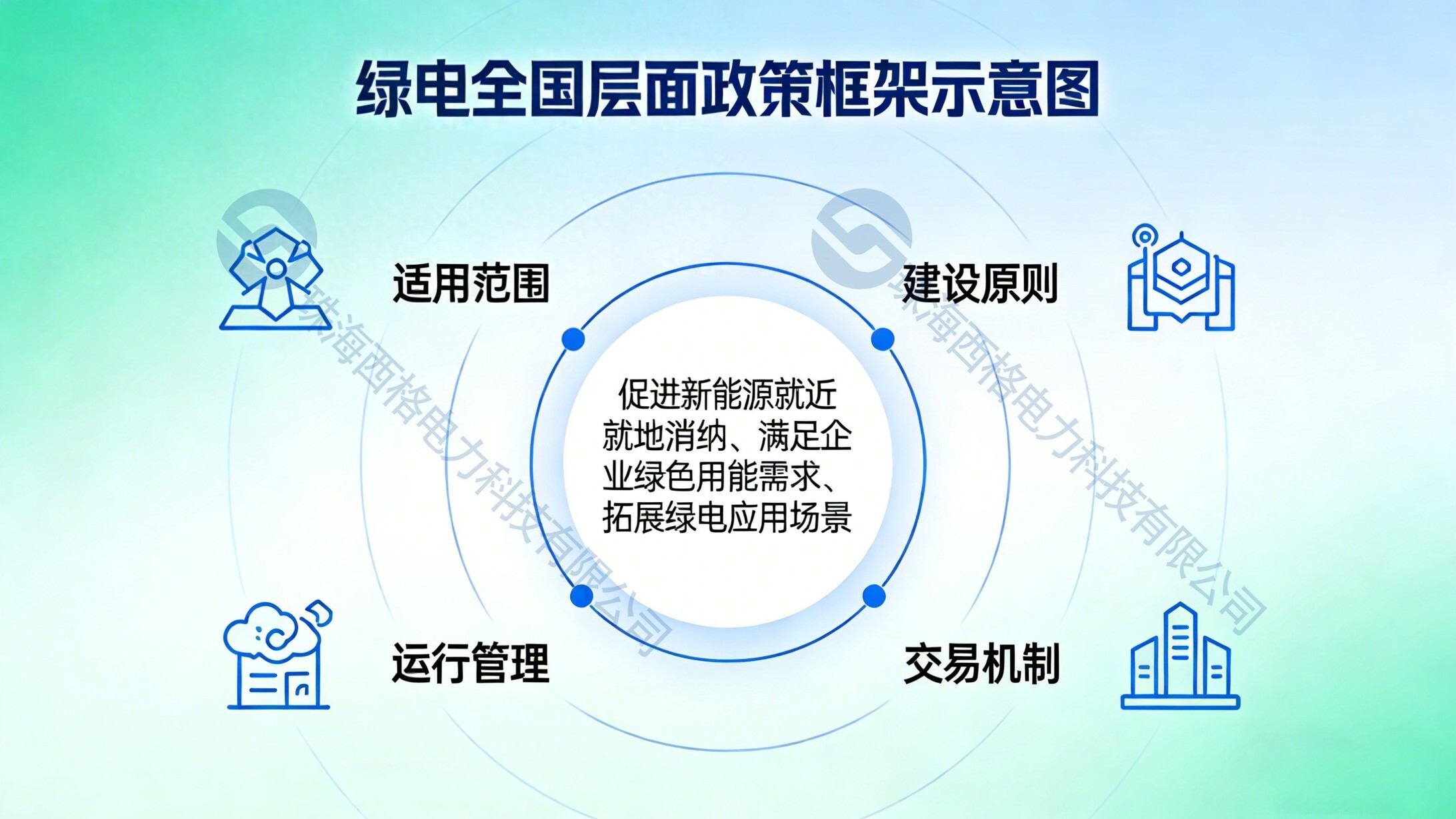 绿电全国层面政策框架示意图

适用范围

建设原则

促进新能源就近就地消纳、满足企业绿色用能需求、拓展绿电应用场景

运行管理

交易机制

珠海西格电力科技有限公司

珠海西格电力科技有限公司